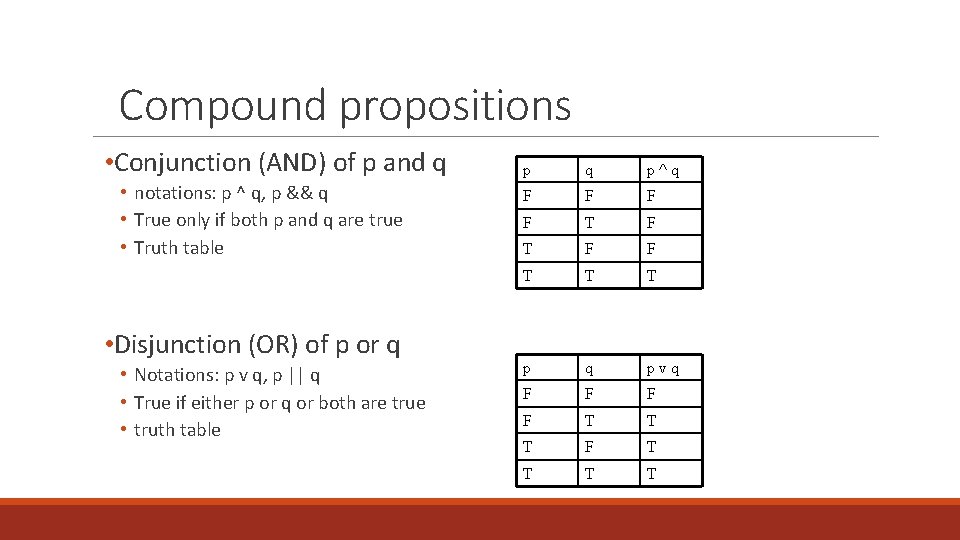 Compound propositions

•Conjunction (AND) of p and q
• notations: p ^ q, p && q
• True only if both p and q are true
• Truth table

| p | q | p ^ q |
|---|---|---|
| F | F | F |
| F | T | F |
| T | F | F |
| T | T | T |

•Disjunction (OR) of p or q
• Notations: p v q, p || q
• True if either p or q or both are true
• truth table

| p | q | p v q |
|---|---|---|
| F | F | F |
| F | T | T |
| T | F | T |
| T | T | T |